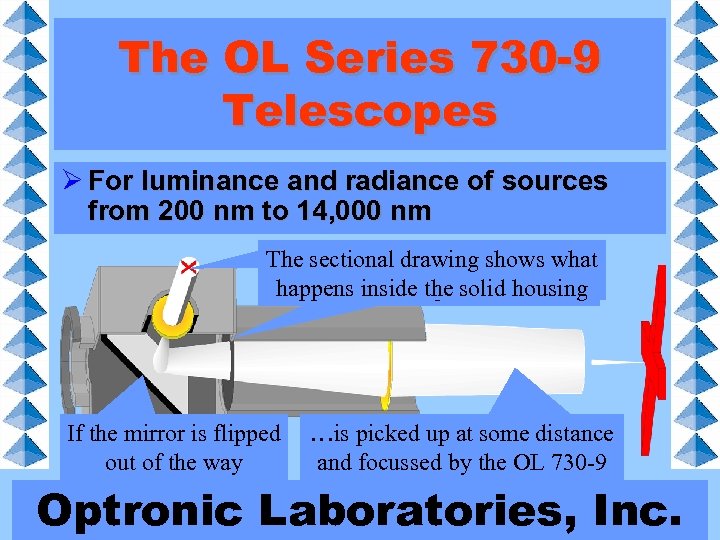 The OL Series 730-9 Telescopes

➢ For luminance and radiance of sources from 200 nm to 14,000 nm

The sectional drawing shows what happens inside the solid housing

If the mirror is flipped out of the way

…is picked up at some distance and focussed by the OL 730-9

Optronic Laboratories, Inc.